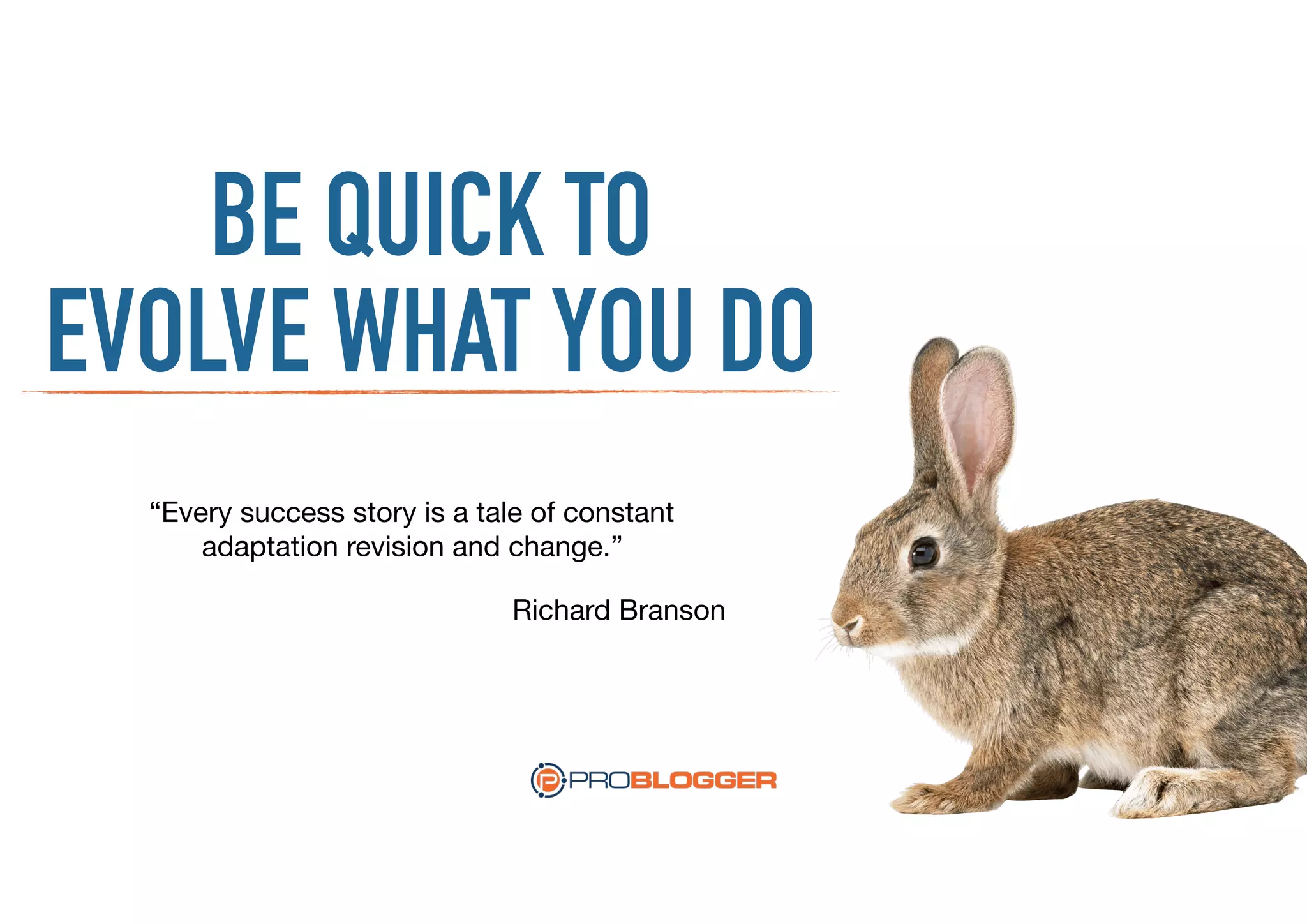 BE QUICK TO EVOLVE WHAT YOU DO

“Every success story is a tale of constant adaptation revision and change.”

Richard Branson

PROBLOGGER